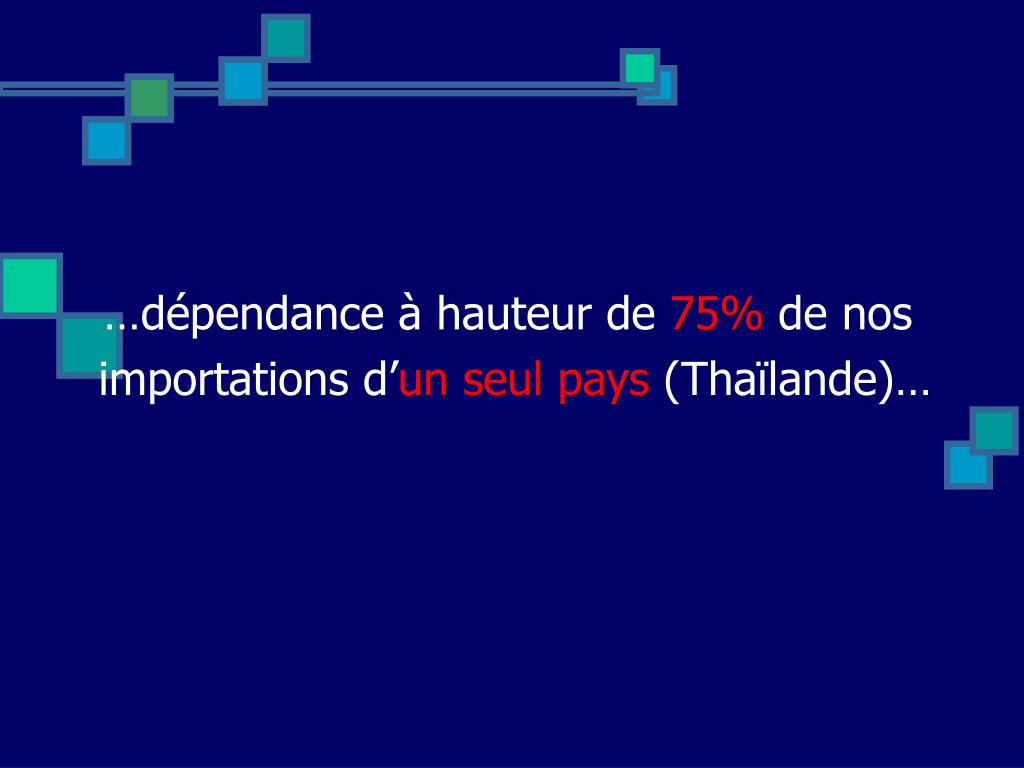 …dépendance à hauteur de 75% de nos importations d’un seul pays (Thaïlande)…